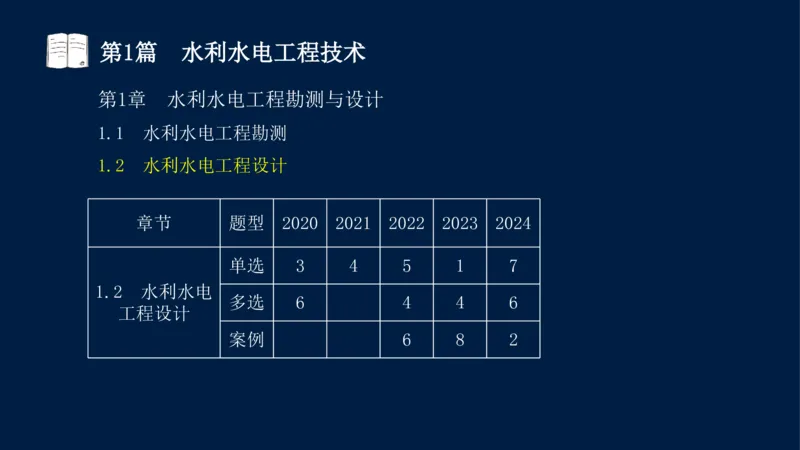 第1篇　水利水电工程技术

第1章　水利水电工程勘测与设计

1.1　水利水电工程勘测

1.2　水利水电工程设计

| 章节 | 题型 | 2020 | 2021 | 2022 | 2023 | 2024 |
|---|---|---|---|---|---|---|
| 1.2　水利水电工程设计 | 单选 | 3 | 4 | 5 | 1 | 7 |
| | 多选 | 6 | | 4 | 4 | 6 |
| | 案例 | | | 6 | 8 | 2 |